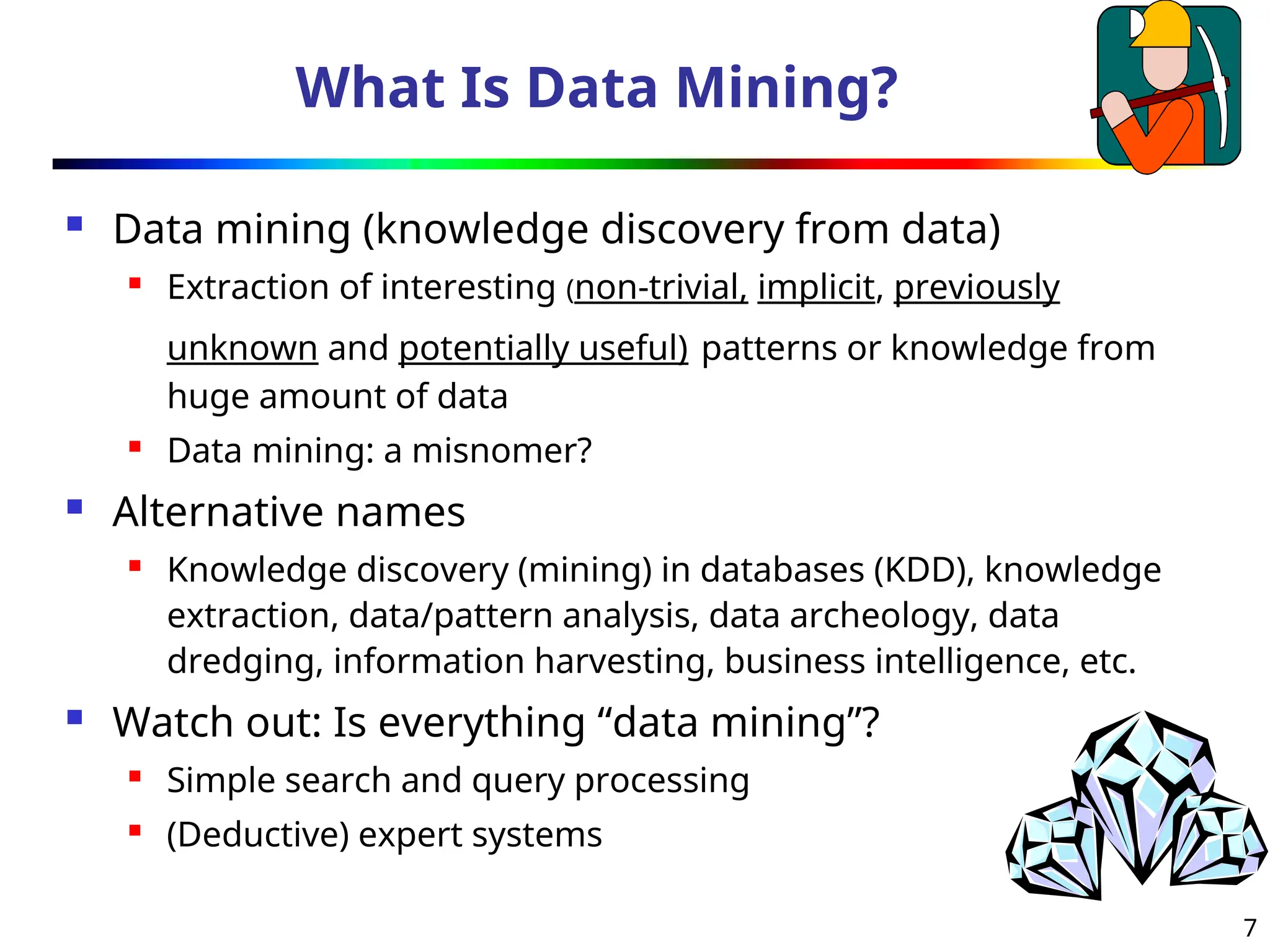 What Is Data Mining?

- Data mining (knowledge discovery from data)
  - Extraction of interesting (non-trivial, implicit, previously unknown and potentially useful) patterns or knowledge from huge amount of data
  - Data mining: a misnomer?
- Alternative names
  - Knowledge discovery (mining) in databases (KDD), knowledge extraction, data/pattern analysis, data archeology, data dredging, information harvesting, business intelligence, etc.
- Watch out: Is everything “data mining”?
  - Simple search and query processing
  - (Deductive) expert systems

7